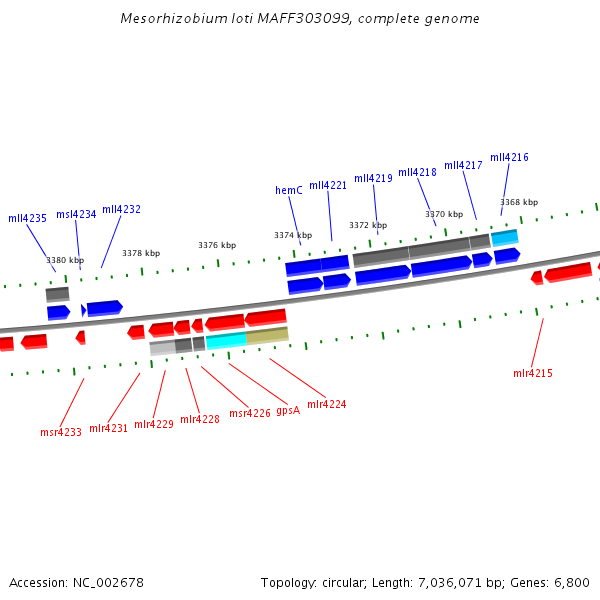 Mesorhizobium loti MAFF303099, complete genome

mll4235 msl4234 mll4232 hemC mll4221 mll4219 mll4218 mll4217 mll4216

3380 kbp 3378 kbp 3376 kbp 3374 kbp 3372 kbp 3370 kbp 3368 kbp

msr4233 mlr4231 mlr4229 mlr4228 msr4226 gpsA mlr4224 mlr4215

Accession: NC_002678

Topology: circular; Length: 7,036,071 bp; Genes: 6,800